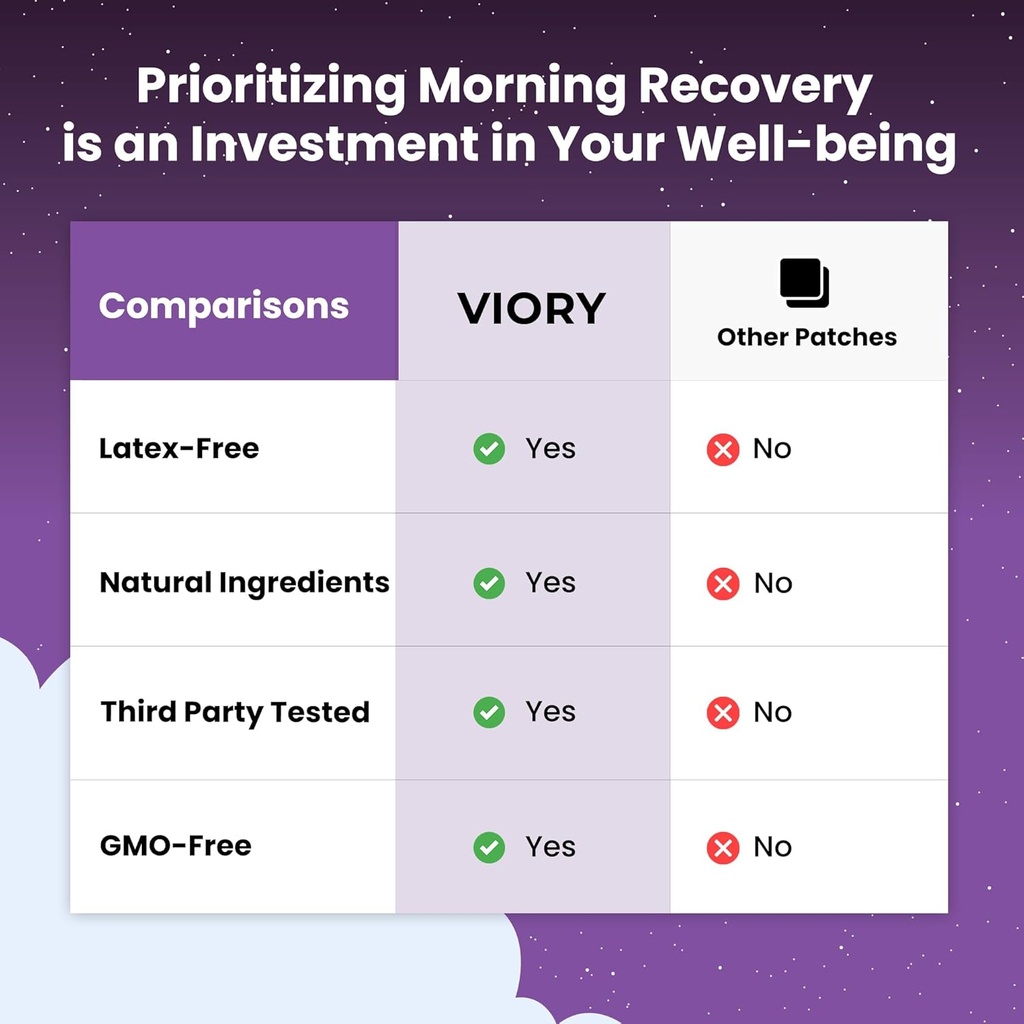 Prioritizing Morning Recovery is an Investment in Your Well-being

| Comparisons | VIORY | Other Patches |
|---|---|---|
| Latex-Free | Yes | No |
| Natural Ingredients | Yes | No |
| Third Party Tested | Yes | No |
| GMO-Free | Yes | No |